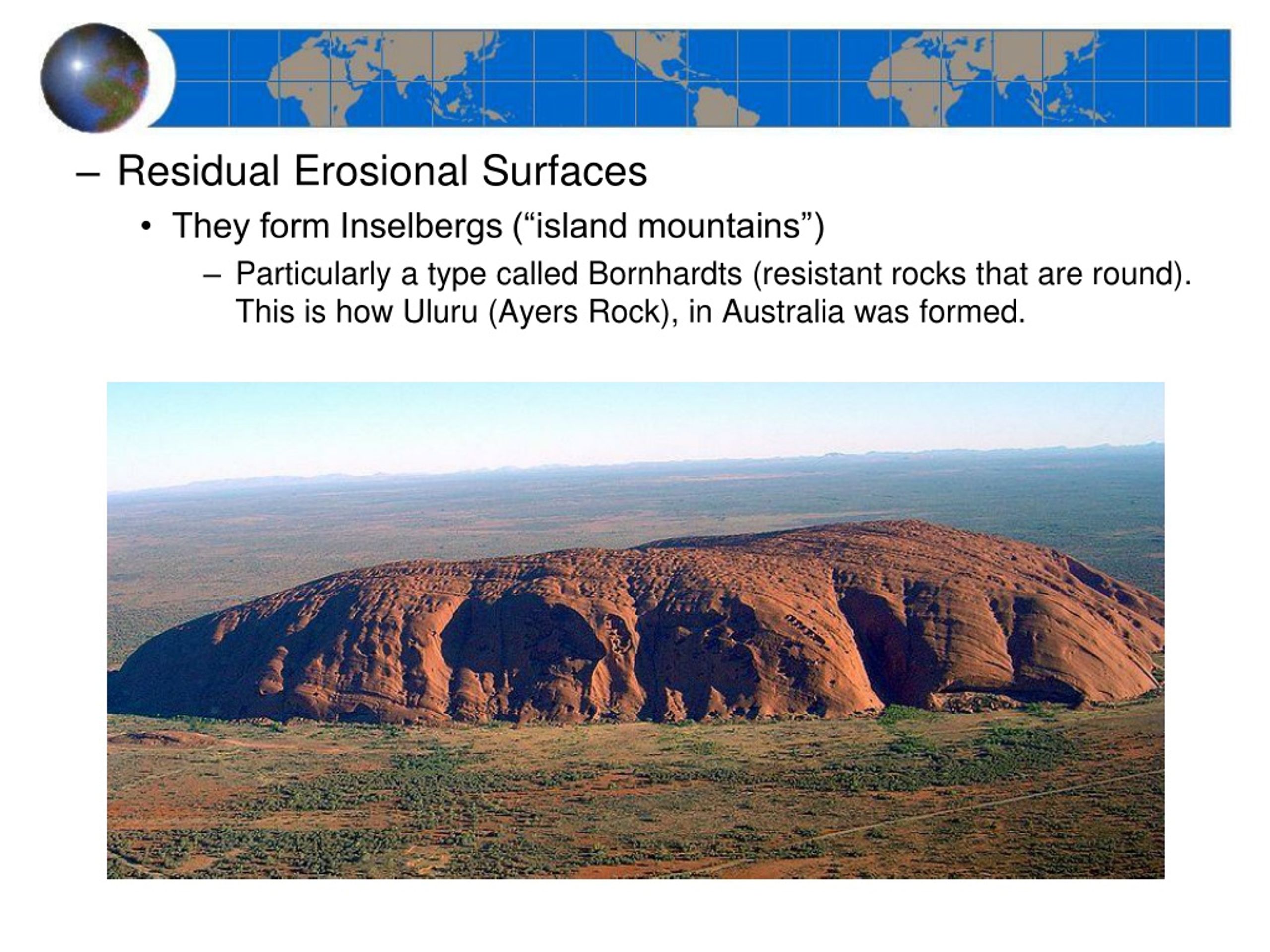 – Residual Erosional Surfaces

• They form Inselbergs (“island mountains”)

– Particularly a type called Bornhardts (resistant rocks that are round). This is how Uluru (Ayers Rock), in Australia was formed.